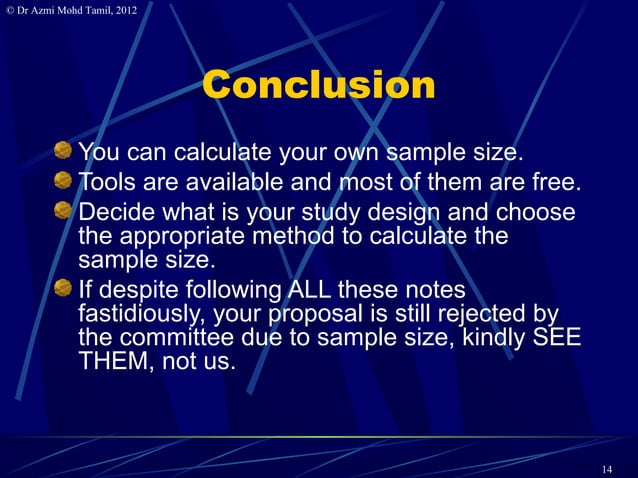 © Dr Azmi Mohd Tamil, 2012

Conclusion

You can calculate your own sample size.

Tools are available and most of them are free.

Decide what is your study design and choose the appropriate method to calculate the sample size.

If despite following ALL these notes fastidiously, your proposal is still rejected by the committee due to sample size, kindly SEE THEM, not us.

14